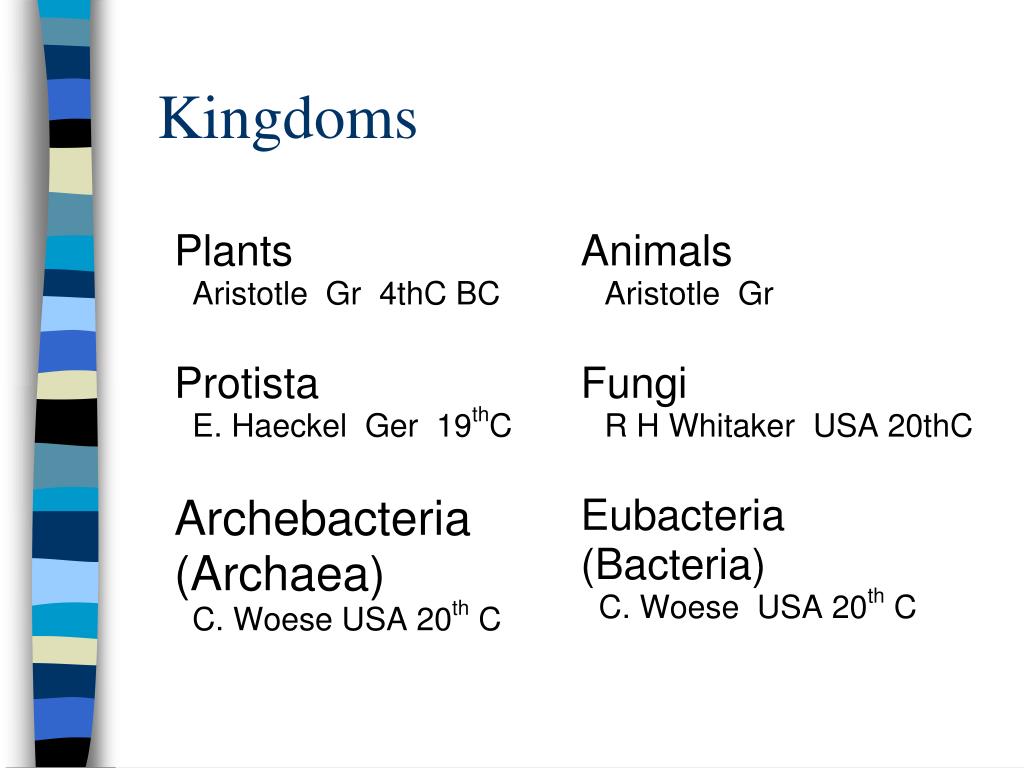 Kingdoms

Plants
Aristotle Gr 4thC BC

Protista
E. Haeckel Ger 19$^{th}$C

Archebacteria (Archaea)
C. Woese USA 20$^{th}$ C

Animals
Aristotle Gr

Fungi
R H Whitaker USA 20thC

Eubacteria (Bacteria)
C. Woese USA 20$^{th}$ C